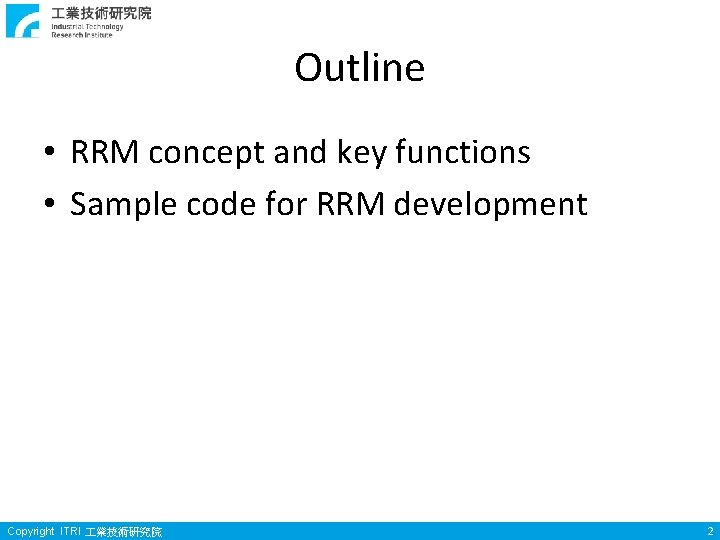 工業技術研究院
Industrial Technology
Research Institute

Outline

• RRM concept and key functions
• Sample code for RRM development

Copyright ITRI 工業技術研究院

2